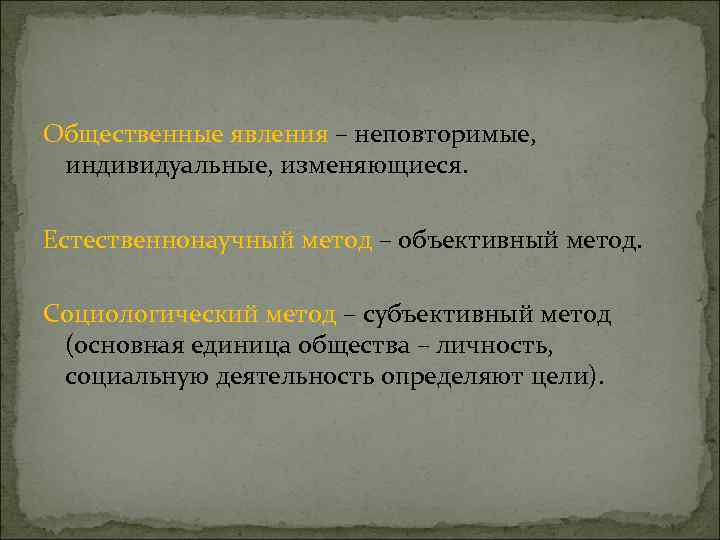 Общественные явления – неповторимые, индивидуальные, изменяющиеся.

Естественнонаучный метод – объективный метод.

Социологический метод – субъективный метод (основная единица общества – личность, социальную деятельность определяют цели).